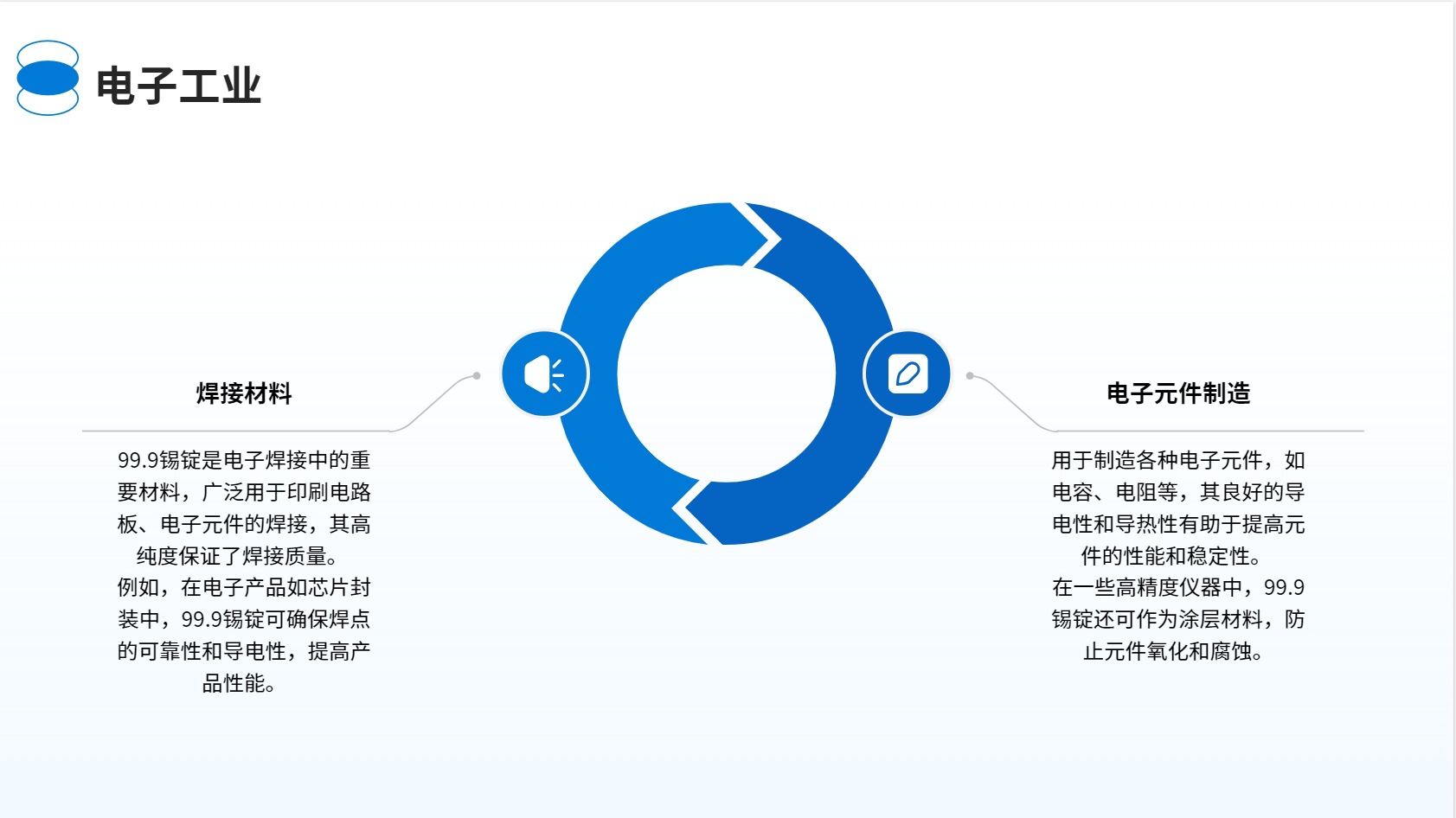 电子工业

焊接材料

99.9锡锭是电子焊接中的重要材料，广泛用于印刷电路板、电子元件的焊接，其高纯度保证了焊接质量。
例如，在电子产品如芯片封装中，99.9锡锭可确保焊点的可靠性和导电性，提高产品性能。

电子元件制造

用于制造各种电子元件，如电容、电阻等，其良好的导电性和导热性有助于提高元件的性能和稳定性。
在一些高精度仪器中，99.9锡锭还可作为涂层材料，防止元件氧化和腐蚀。